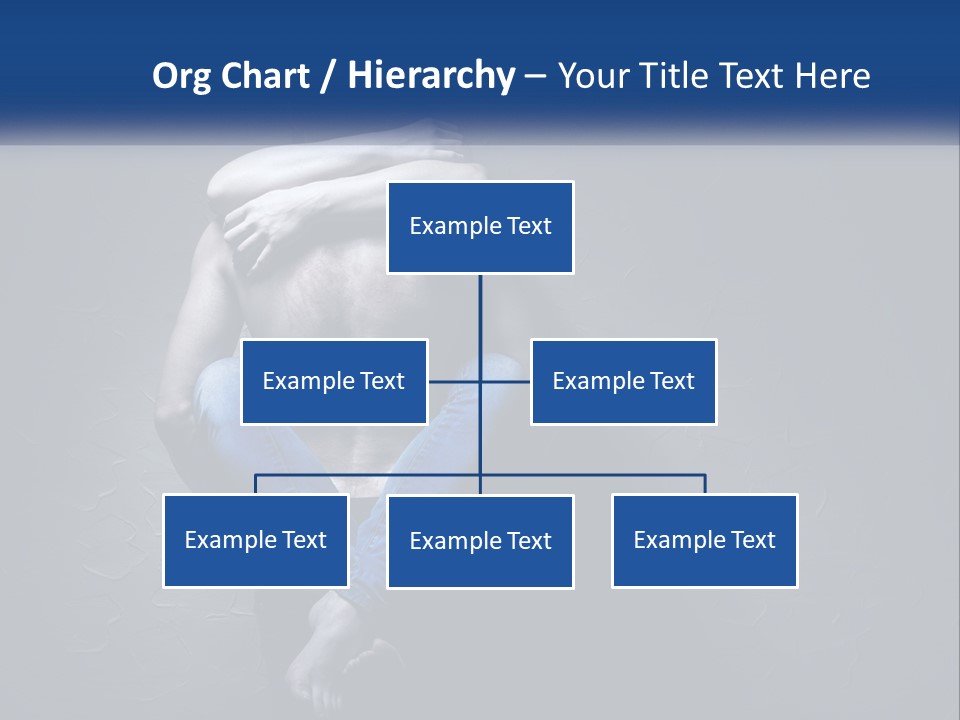 Org Chart / Hierarchy – Your Title Text Here

Example Text

Example Text

Example Text

Example Text

Example Text

Example Text